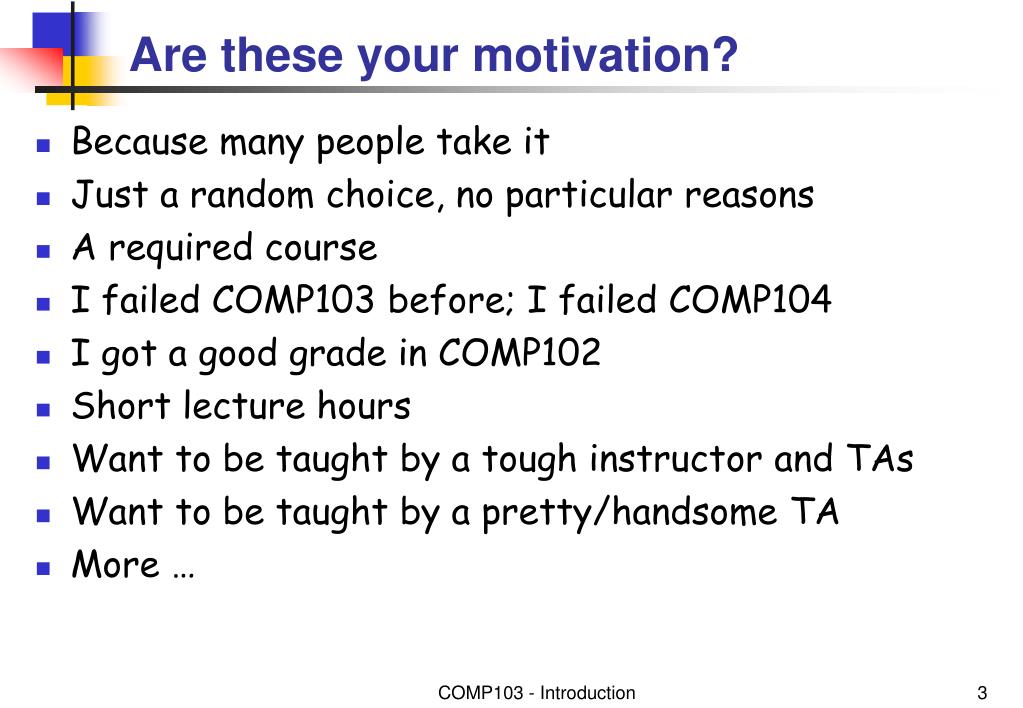 Are these your motivation?

- Because many people take it
- Just a random choice, no particular reasons
- A required course
- I failed COMP103 before; I failed COMP104
- I got a good grade in COMP102
- Short lecture hours
- Want to be taught by a tough instructor and TAs
- Want to be taught by a pretty/handsome TA
- More …

COMP103 - Introduction

3